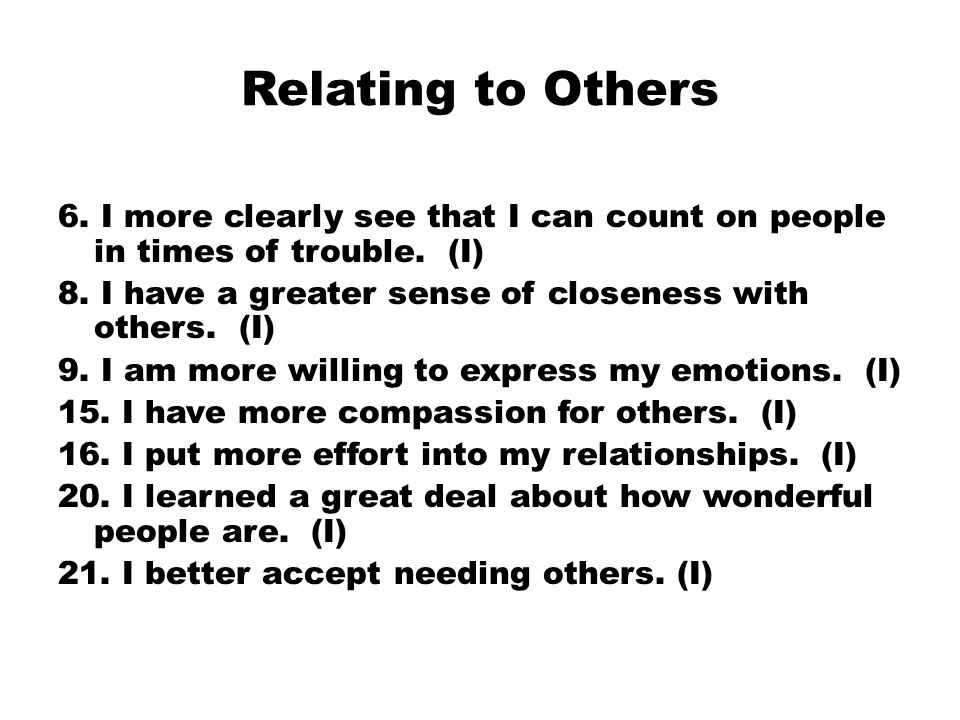 Relating to Others

6. I more clearly see that I can count on people in times of trouble. (I)
8. I have a greater sense of closeness with others. (I)
9. I am more willing to express my emotions. (I)
15. I have more compassion for others. (I)
16. I put more effort into my relationships. (I)
20. I learned a great deal about how wonderful people are. (I)
21. I better accept needing others. (I)